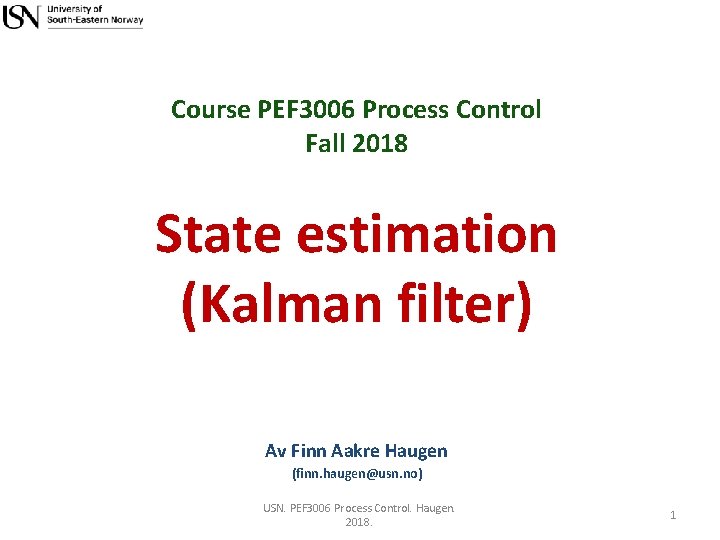 USN University of South-Eastern Norway

Course PEF3006 Process Control
Fall 2018

State estimation
(Kalman filter)

Av Finn Aakre Haugen
(finn.haugen@usn.no)

USN. PEF3006 Process Control. Haugen. 2018.

1